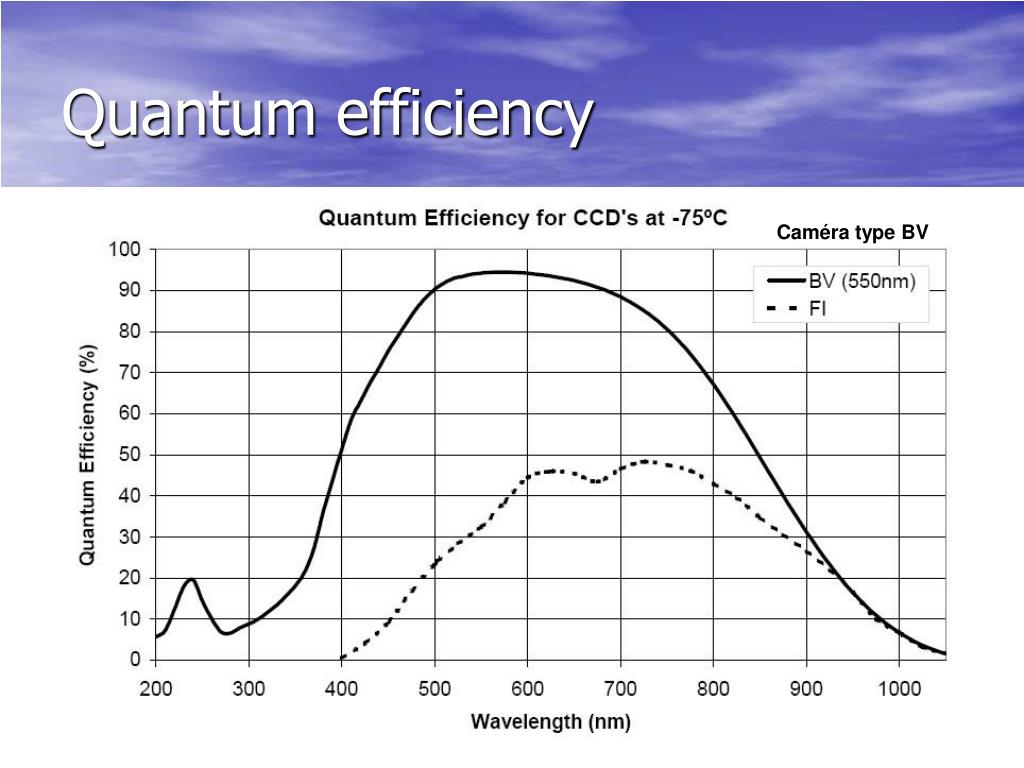 Quantum efficiency

Quantum Efficiency for CCD's at -75ºC

Caméra type BV

BV (550nm)
FI

Quantum Efficiency (%)

100
90
80
70
60
50
40
30
20
10
0

200 300 400 500 600 700 800 900 1000

Wavelength (nm)